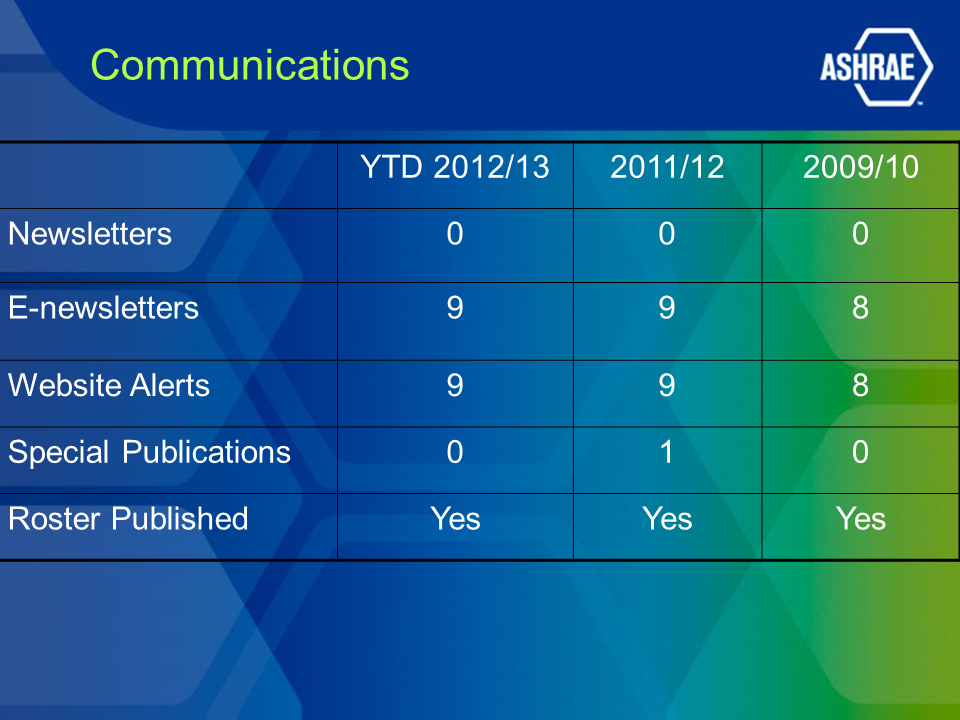 Communications

ASHRAE

| | YTD 2012/13 | 2011/12 | 2009/10 |
|---|---|---|---|
| Newsletters | 0 | 0 | 0 |
| E-newsletters | 9 | 9 | 8 |
| Website Alerts | 9 | 9 | 8 |
| Special Publications | 0 | 1 | 0 |
| Roster Published | Yes | Yes | Yes |